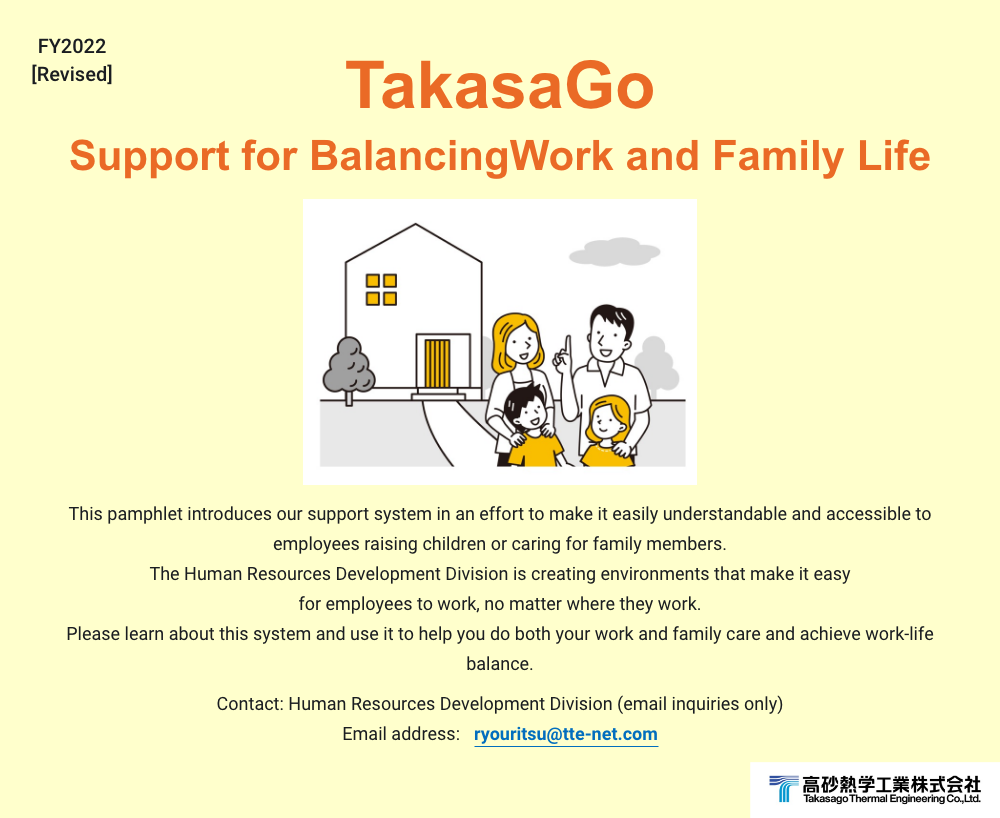 FY2022
[Revised]

TakasaGo

Support for BalancingWork and Family Life

This pamphlet introduces our support system in an effort to make it easily understandable and accessible to employees raising children or caring for family members.
The Human Resources Development Division is creating environments that make it easy for employees to work, no matter where they work.
Please learn about this system and use it to help you do both your work and family care and achieve work-life balance.

Contact: Human Resources Development Division (email inquiries only)
Email address: ryouritsu@tte-net.com

高砂熱学工業株式会社
Takasago Thermal Engineering Co.,Ltd.